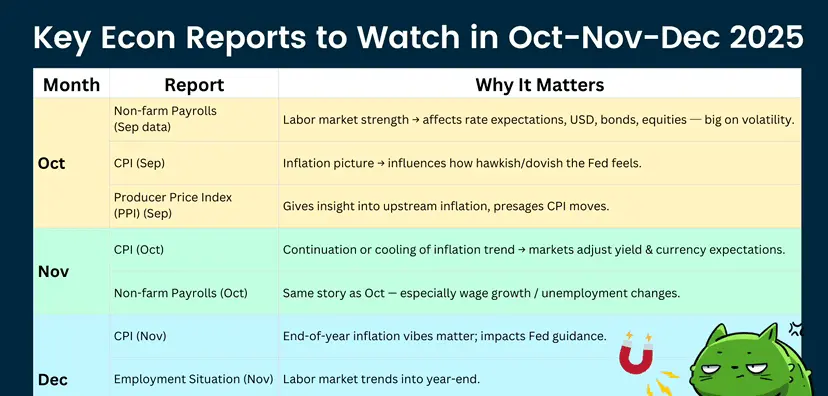 Key Econ Reports to Watch in Oct-Nov-Dec 2025

| Month | Report | Why It Matters |
|---|---|---|
| Oct | Non-farm Payrolls (Sep data) | Labor market strength → affects rate expectations, USD, bonds, equities — big on volatility. |
| | CPI (Sep) | Inflation picture → influences how hawkish/dovish the Fed feels. |
| | Producer Price Index (PPI) (Sep) | Gives insight into upstream inflation, presages CPI moves. |
| Nov | CPI (Oct) | Continuation or cooling of inflation trend → markets adjust yield & currency expectations. |
| | Non-farm Payrolls (Oct) | Same story as Oct — especially wage growth / unemployment changes. |
| Dec | CPI (Nov) | End-of-year inflation vibes matter; impacts Fed guidance. |
| | Employment Situation (Nov) | Labor market trends into year-end. |